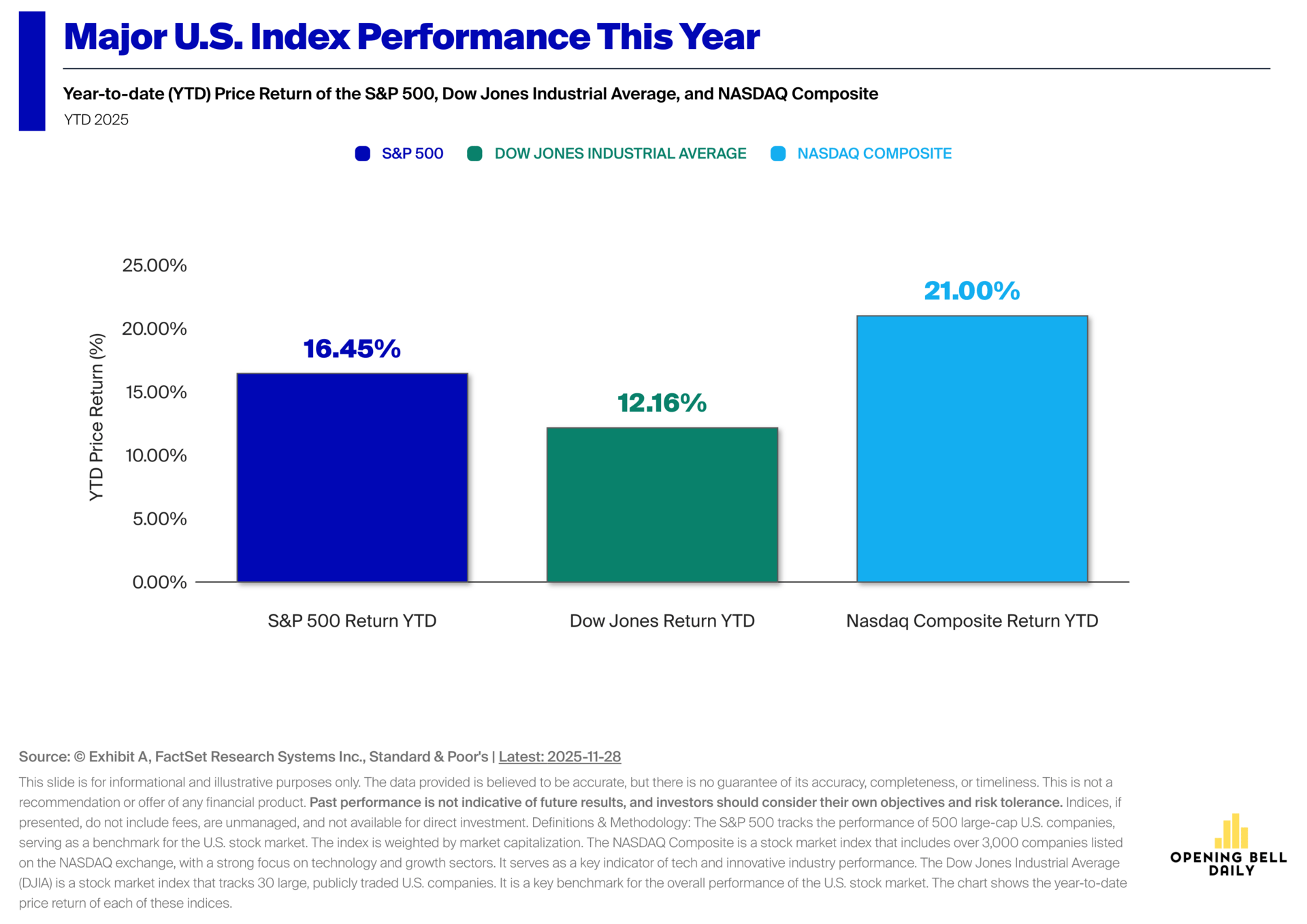 Major U.S. Index Performance This Year

Year-to-date (YTD) Price Return of the S&P 500, Dow Jones Industrial Average, and NASDAQ Composite

YTD 2025

S&P 500 DOW JONES INDUSTRIAL AVERAGE NASDAQ COMPOSITE

YTD Price Return (%)

25.00%
20.00%
15.00%
10.00%
5.00%
0.00%

16.45%
12.16%
21.00%

S&P 500 Return YTD
Dow Jones Return YTD
Nasdaq Composite Return YTD

Source: © Exhibit A, FactSet Research Systems Inc., Standard & Poor's | Latest: 2025-11-28

This slide is for informational and illustrative purposes only. The data provided is believed to be accurate, but there is no guarantee of its accuracy, completeness, or timeliness. This is not a recommendation or offer of any financial product. Past performance is not indicative of future results, and investors should consider their own objectives and risk tolerance. Indices, if presented, do not include fees, are unmanaged, and not available for direct investment. Definitions & Methodology: The S&P 500 tracks the performance of 500 large-cap U.S. companies, serving as a benchmark for the U.S. stock market. The index is weighted by market capitalization. The NASDAQ Composite is a stock market index that includes over 3,000 companies listed on the NASDAQ exchange, with a strong focus on technology and growth sectors. It serves as a key indicator of tech and innovative industry performance. The Dow Jones Industrial Average (DJIA) is a stock market index that tracks 30 large, publicly traded U.S. companies. It is a key benchmark for the overall performance of the U.S. stock market. The chart shows the year-to-date price return of each of these indices.

OPENING BELL DAILY